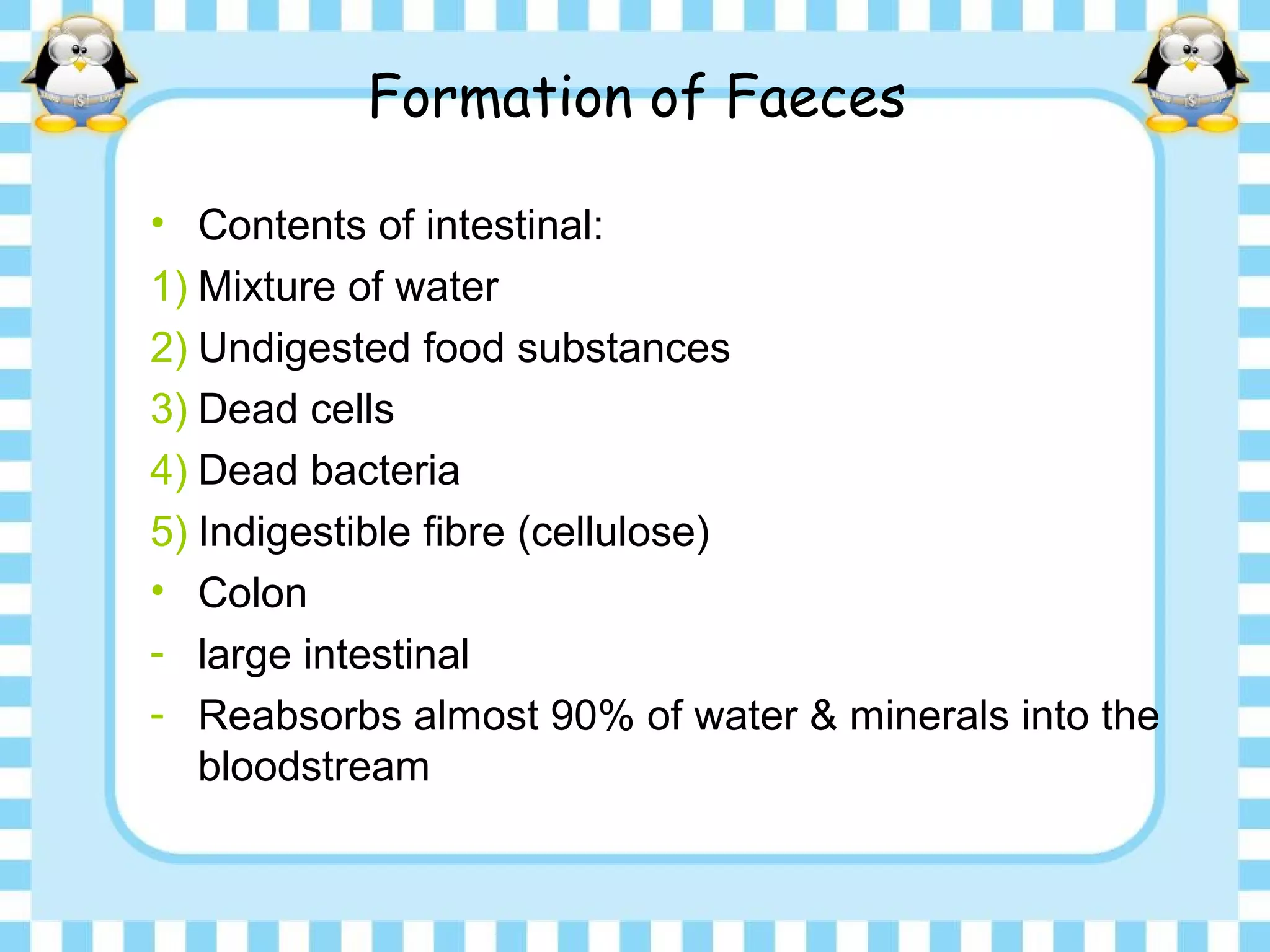 Formation of Faeces

• Contents of intestinal:
1) Mixture of water
2) Undigested food substances
3) Dead cells
4) Dead bacteria
5) Indigestible fibre (cellulose)
• Colon
- large intestinal
- Reabsorbs almost 90% of water & minerals into the bloodstream